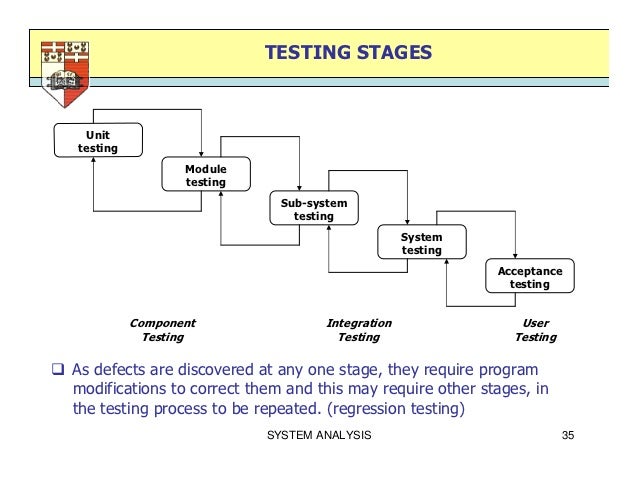 TESTING STAGES

Unit testing

Module testing

Sub-system testing

System testing

Acceptance testing

Component Testing

Integration Testing

User Testing

❑ As defects are discovered at any one stage, they require program modifications to correct them and this may require other stages, in the testing process to be repeated. (regression testing)

SYSTEM ANALYSIS

35